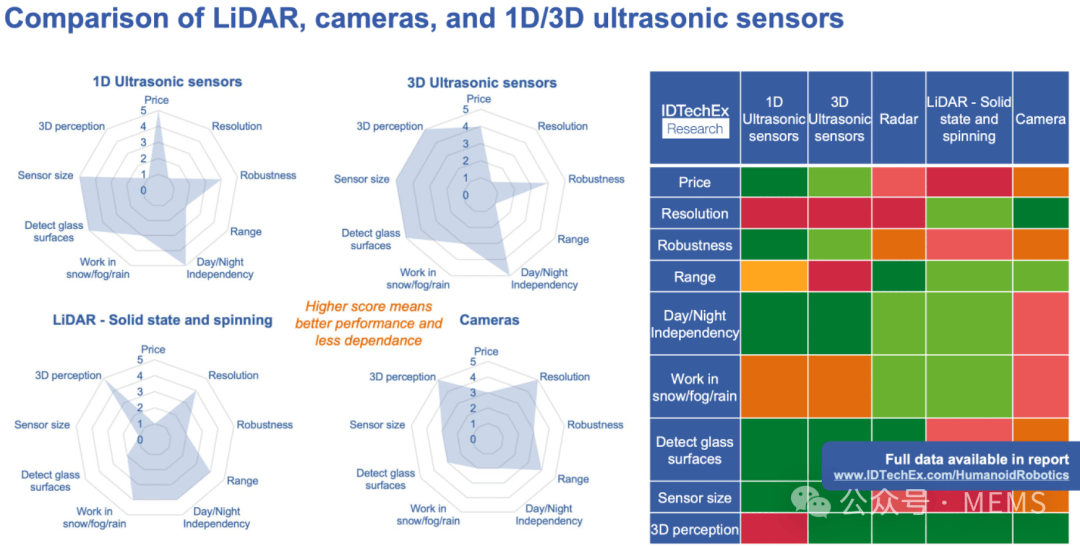 Comparison of LiDAR, cameras, and 1D/3D ultrasonic sensors

1D Ultrasonic sensors

Price
5
4
3
2
1
0
Resolution
Robustness
Range
Day/Night Independency
Work in snow/fog/rain
Detect glass surfaces
Sensor size
3D perception

3D Ultrasonic sensors

Price
5
4
3
2
1
0
Resolution
Robustness
Range
Day/Night Independency
Work in snow/fog/rain
Detect glass surfaces
Sensor size
3D perception

Higher score means better performance and less dependance

LiDAR - Solid state and spinning

Price
5
4
3
2
1
0
Resolution
Robustness
Range
Day/Night Independency
Work in snow/fog/rain
Detect glass surfaces
Sensor size
3D perception

Cameras

Price
5
4
3
2
1
0
Resolution
Robustness
Range
Day/Night Independency
Work in snow/fog/rain
Detect glass surfaces
Sensor size
3D perception

| IDTechEx Research | 1D Ultrasonic sensors | 3D Ultrasonic sensors | Radar | LiDAR - Solid state and spinning | Camera |
|---|---|---|---|---|---|
| Price | | | | | |
| Resolution | | | | | |
| Robustness | | | | | |
| Range | | | | | |
| Day/Night Independency | | | | | |
| Work in snow/fog/rain | | | | | |
| Detect glass surfaces | | | | | |
| Sensor size | | | | | |
| 3D perception | | | | | |

Full data available in report
www.IDTechEx.com/HumanoidRobotics

公众号 · MEMS